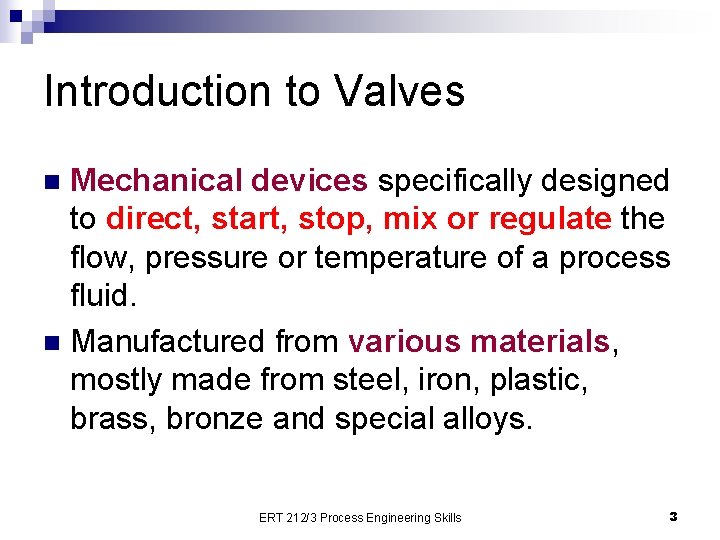 Introduction to Valves

Mechanical devices specifically designed to direct, start, stop, mix or regulate the flow, pressure or temperature of a process fluid.

Manufactured from various materials, mostly made from steel, iron, plastic, brass, bronze and special alloys.

ERT 212/3 Process Engineering Skills

3